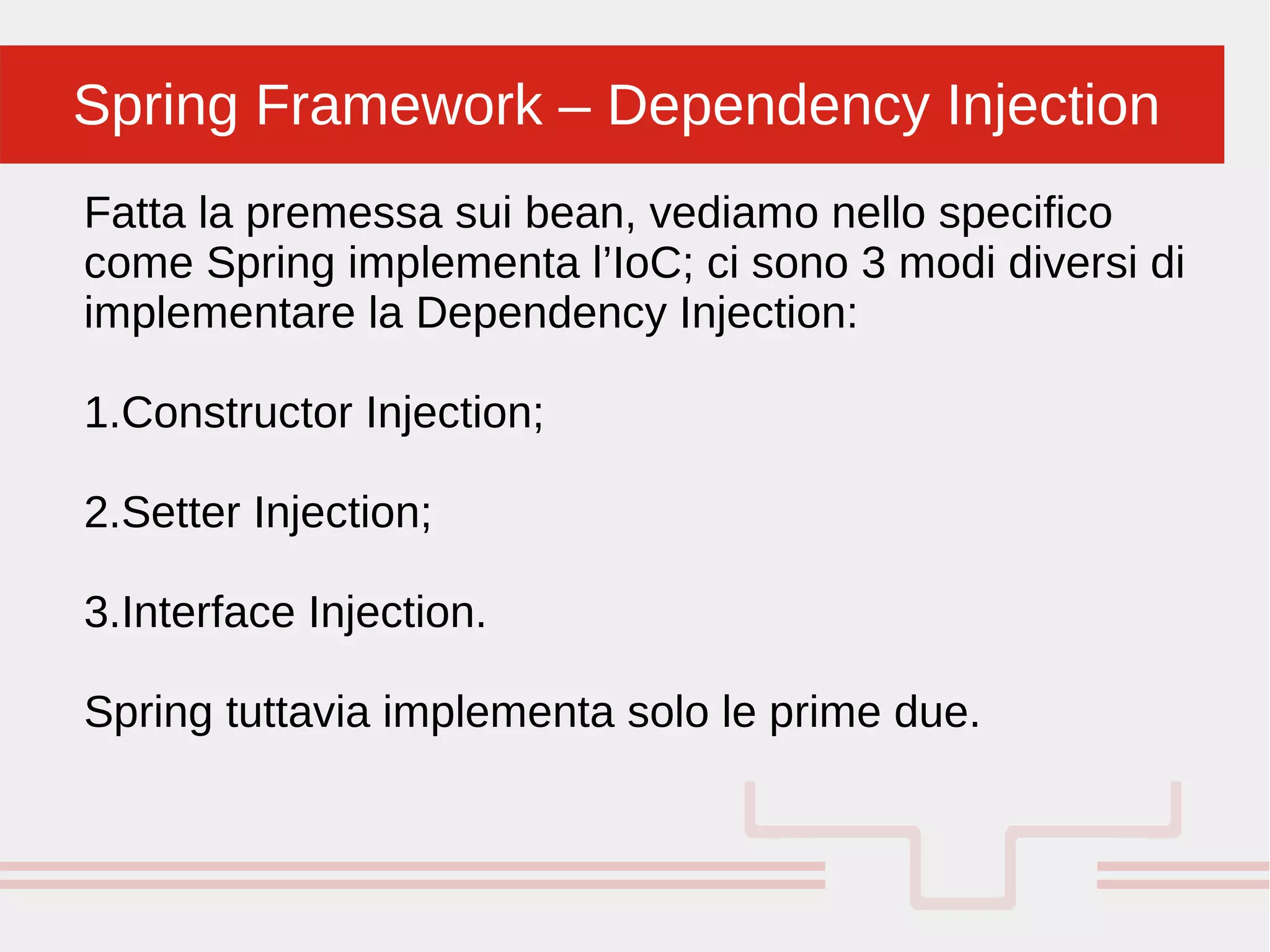 Spring Framework – Dependency Injection

Fatta la premessa sui bean, vediamo nello specifico come Spring implementa l’IoC; ci sono 3 modi diversi di implementare la Dependency Injection:

1.Constructor Injection;

2.Setter Injection;

3.Interface Injection.

Spring tuttavia implementa solo le prime due.